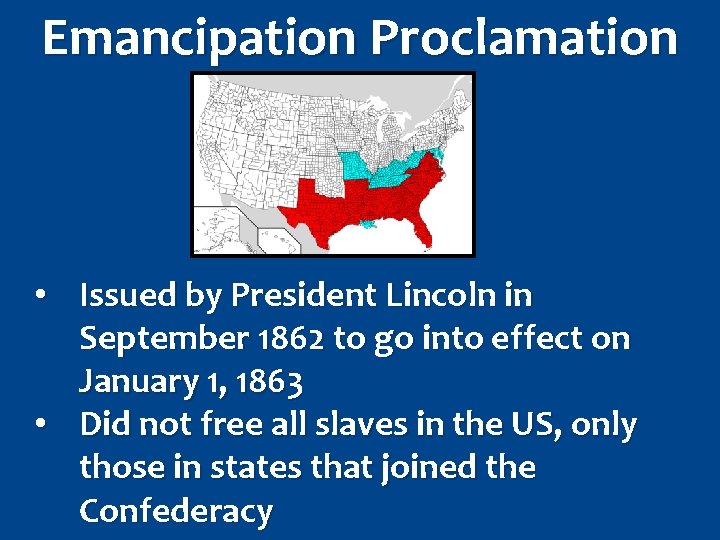 Emancipation Proclamation

• Issued by President Lincoln in September 1862 to go into effect on January 1, 1863
• Did not free all slaves in the US, only those in states that joined the Confederacy